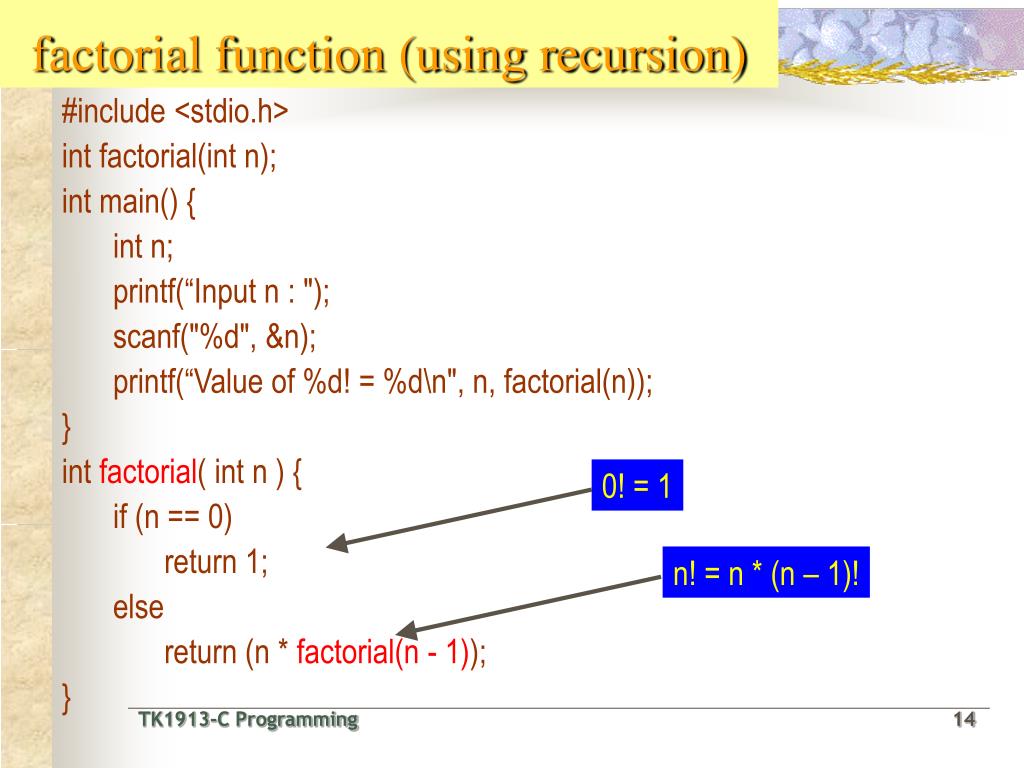 factorial function (using recursion)

#include <stdio.h>
int factorial(int n);
int main() {
int n;
printf(“Input n : ");
scanf("%d", &n);
printf(“Value of %d! = %d\n", n, factorial(n));
}
int factorial( int n ) {
if (n == 0)
return 1;
else
return (n * factorial(n - 1));
}

0! = 1

n! = n * (n – 1)!

TK1913-C Programming

14